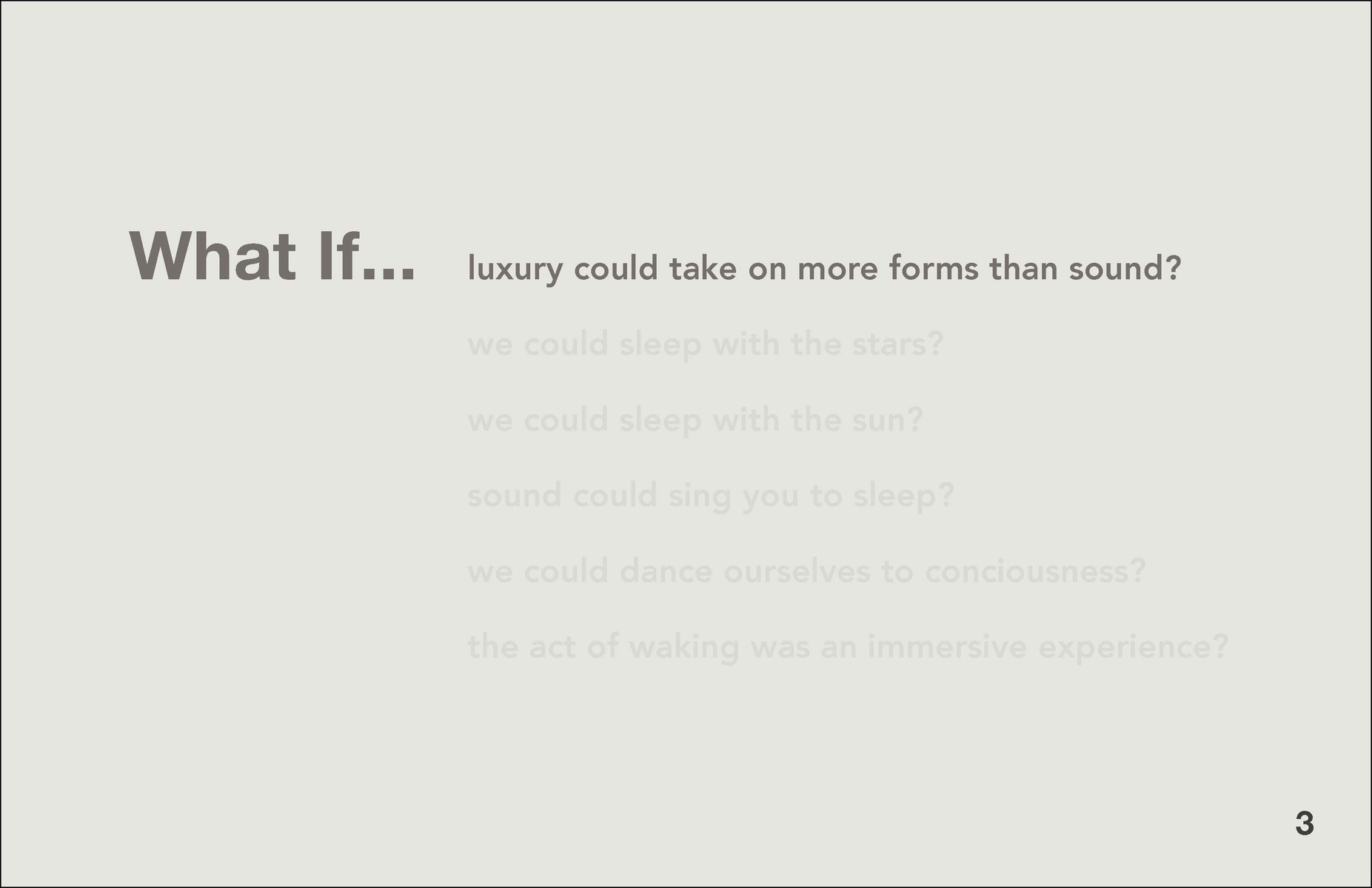 What If... luxury could take on more forms than sound?

we could sleep with the stars?

we could sleep with the sun?

sound could sing you to sleep?

we could dance ourselves to conciousness?

the act of waking was an immersive experience?

3